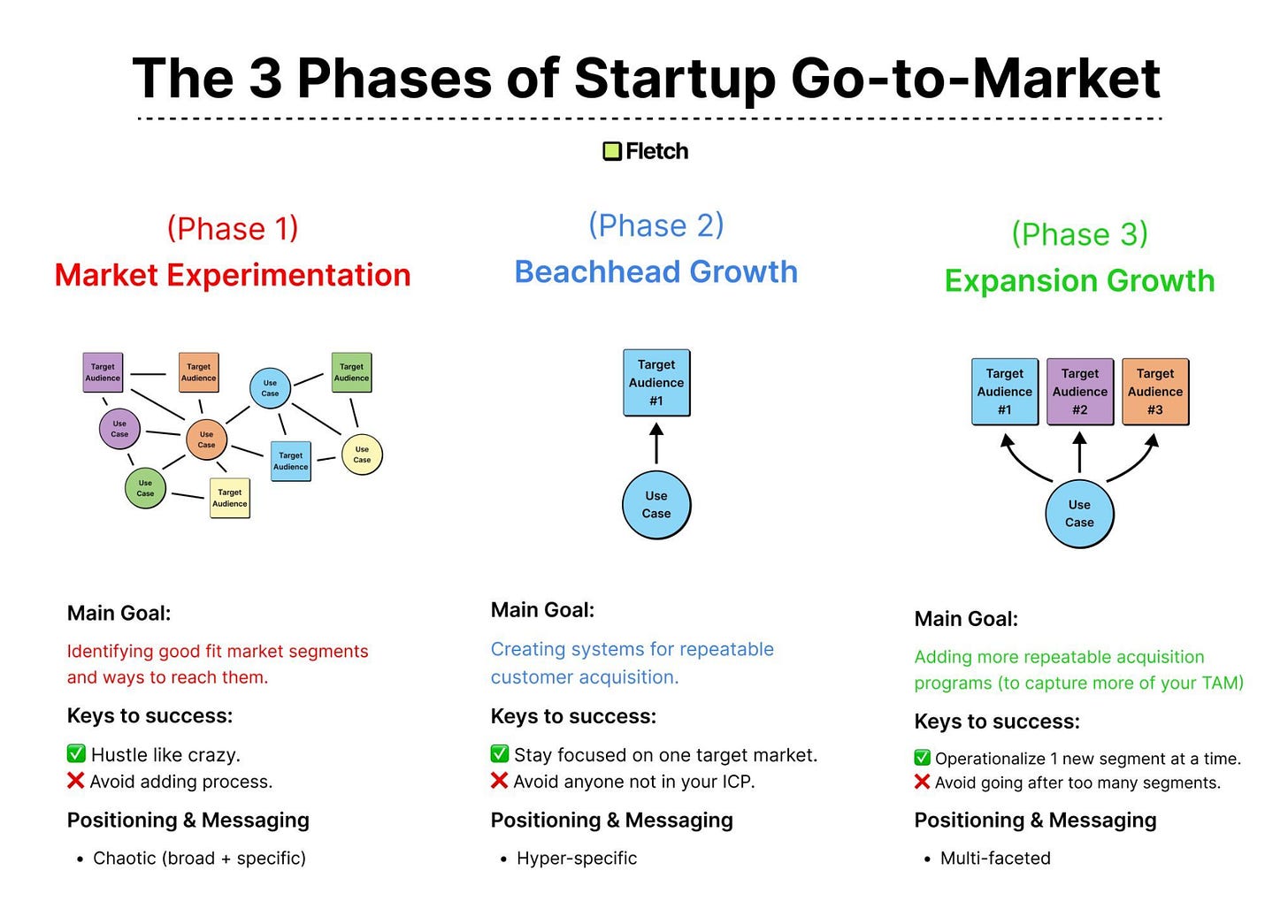 The 3 Phases of Startup Go-to-Market

Fletch

(Phase 1)
Market Experimentation

Target Audience
Target Audience
Use Case
Target Audience
Use Case
Use Case
Target Audience
Use Case
Use Case
Target Audience

Main Goal:

Identifying good fit market segments and ways to reach them.

Keys to success:

✅ Hustle like crazy.
❌ Avoid adding process.

Positioning & Messaging

• Chaotic (broad + specific)

(Phase 2)
Beachhead Growth

Target Audience #1
Use Case

Main Goal:

Creating systems for repeatable customer acquisition.

Keys to success:

✅ Stay focused on one target market.
❌ Avoid anyone not in your ICP.

Positioning & Messaging

• Hyper-specific

(Phase 3)
Expansion Growth

Target Audience #1
Target Audience #2
Target Audience #3
Use Case

Main Goal:

Adding more repeatable acquisition programs (to capture more of your TAM)

Keys to success:

✅ Operationalize 1 new segment at a time.
❌ Avoid going after too many segments.

Positioning & Messaging

• Multi-faceted